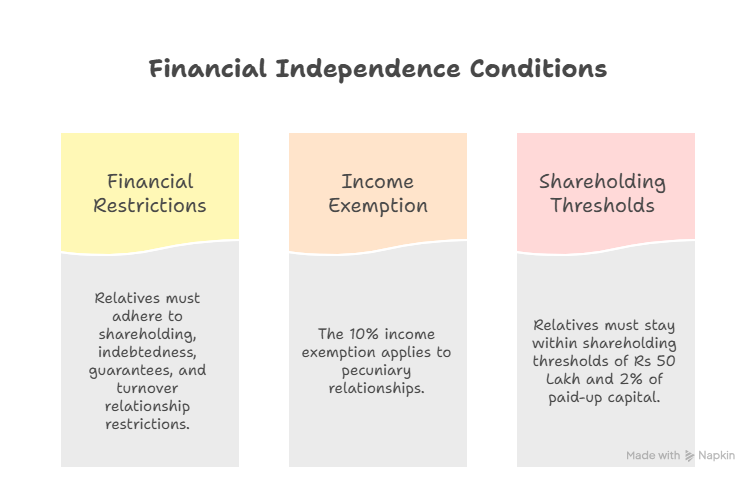 Financial Independence Conditions

Financial Restrictions

Relatives must adhere to shareholding, indebtedness, guarantees, and turnover relationship restrictions.

Income Exemption

The 10% income exemption applies to pecuniary relationships.

Shareholding Thresholds

Relatives must stay within shareholding thresholds of Rs 50 Lakh and 2% of paid-up capital.

Made with Napkin